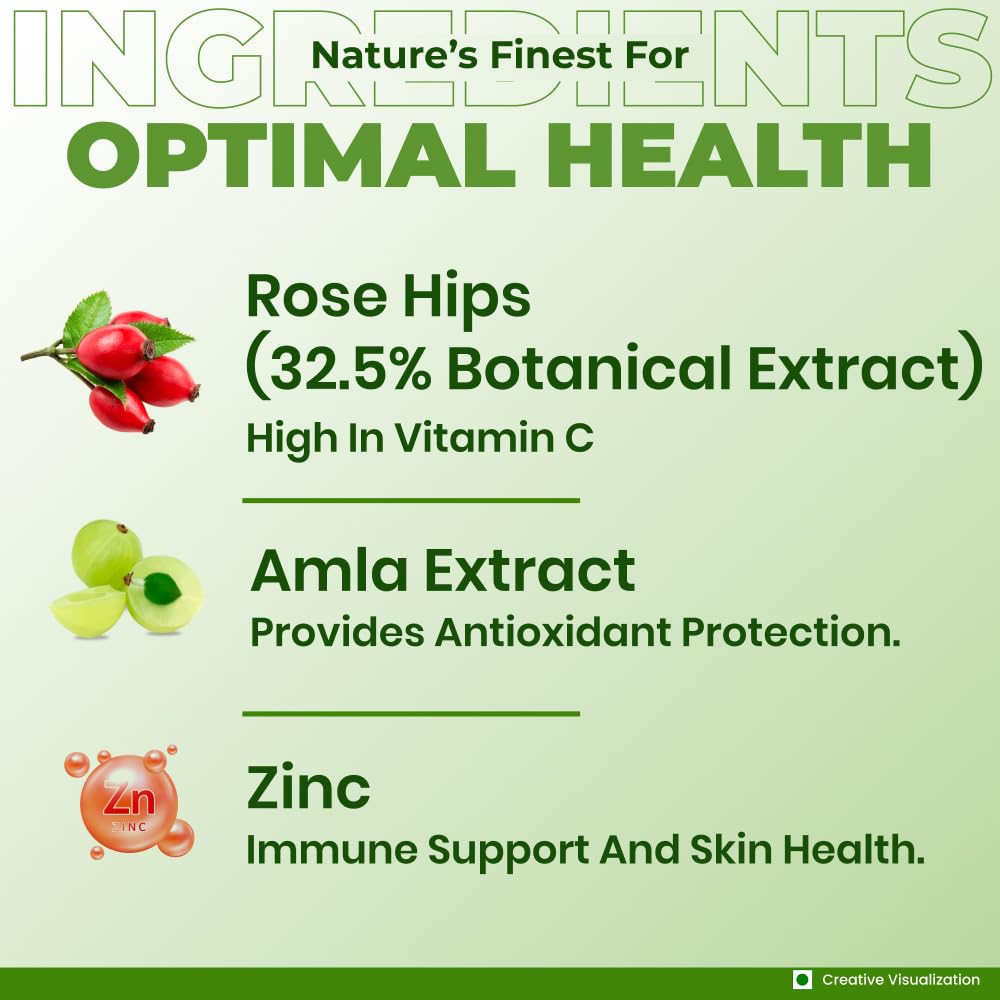 INGREDIENTS

Nature's Finest For

OPTIMAL HEALTH

Rose Hips (32.5% Botanical Extract)

High In Vitamin C

Amla Extract

Provides Antioxidant Protection.

Zn

ZINC

Zinc

Immune Support And Skin Health.

Creative Visualization